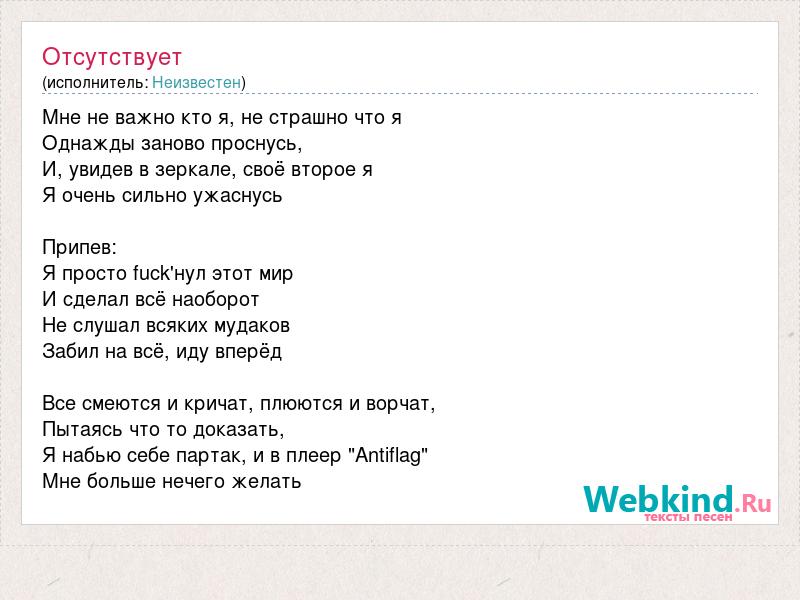 Отсутствует
(исполнитель: Неизвестен)

Мне не важно кто я, не страшно что я
Однажды заново проснусь,
И, увидев в зеркале, своё второе я
Я очень сильно ужаснусь

Припев:
Я просто fuck'нул этот мир
И сделал всё наоборот
Не слушал всяких мудаков
Забил на всё, иду вперёд

Все смеются и кричат, плюются и ворчат,
Пытаясь что то доказать,
Я набью себе партак, и в плеер "Antiflag"
Мне больше нечего желать

Webkind.Ru
тексты песен